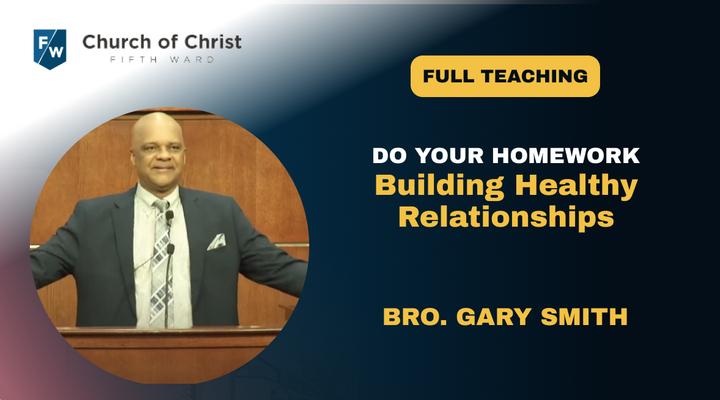 FW Church of Christ
FIFTH WARD

FULL TEACHING

DO YOUR HOMEWORK
Building Healthy Relationships

BRO. GARY SMITH